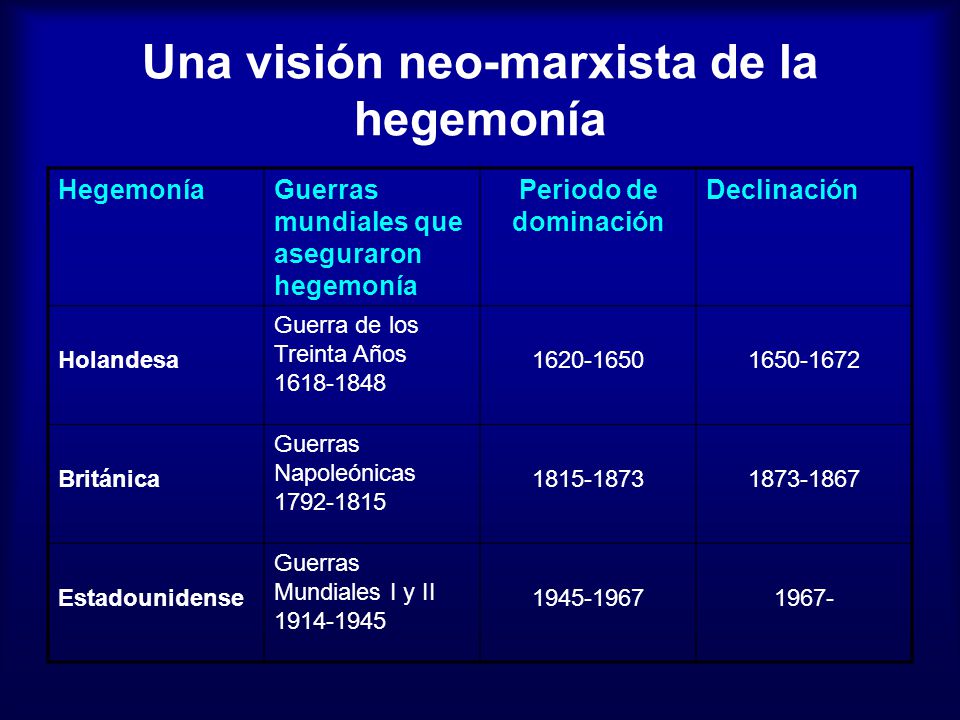 Una visión neo-marxista de la hegemonía

| Hegemonía | Guerras mundiales que aseguraron hegemonía | Periodo de dominación | Declinación |
|---|---|---|---|
| Holandesa | Guerra de los Treinta Años 1618-1848 | 1620-1650 | 1650-1672 |
| Británica | Guerras Napoleónicas 1792-1815 | 1815-1873 | 1873-1867 |
| Estadounidense | Guerras Mundiales I y II 1914-1945 | 1945-1967 | 1967- |